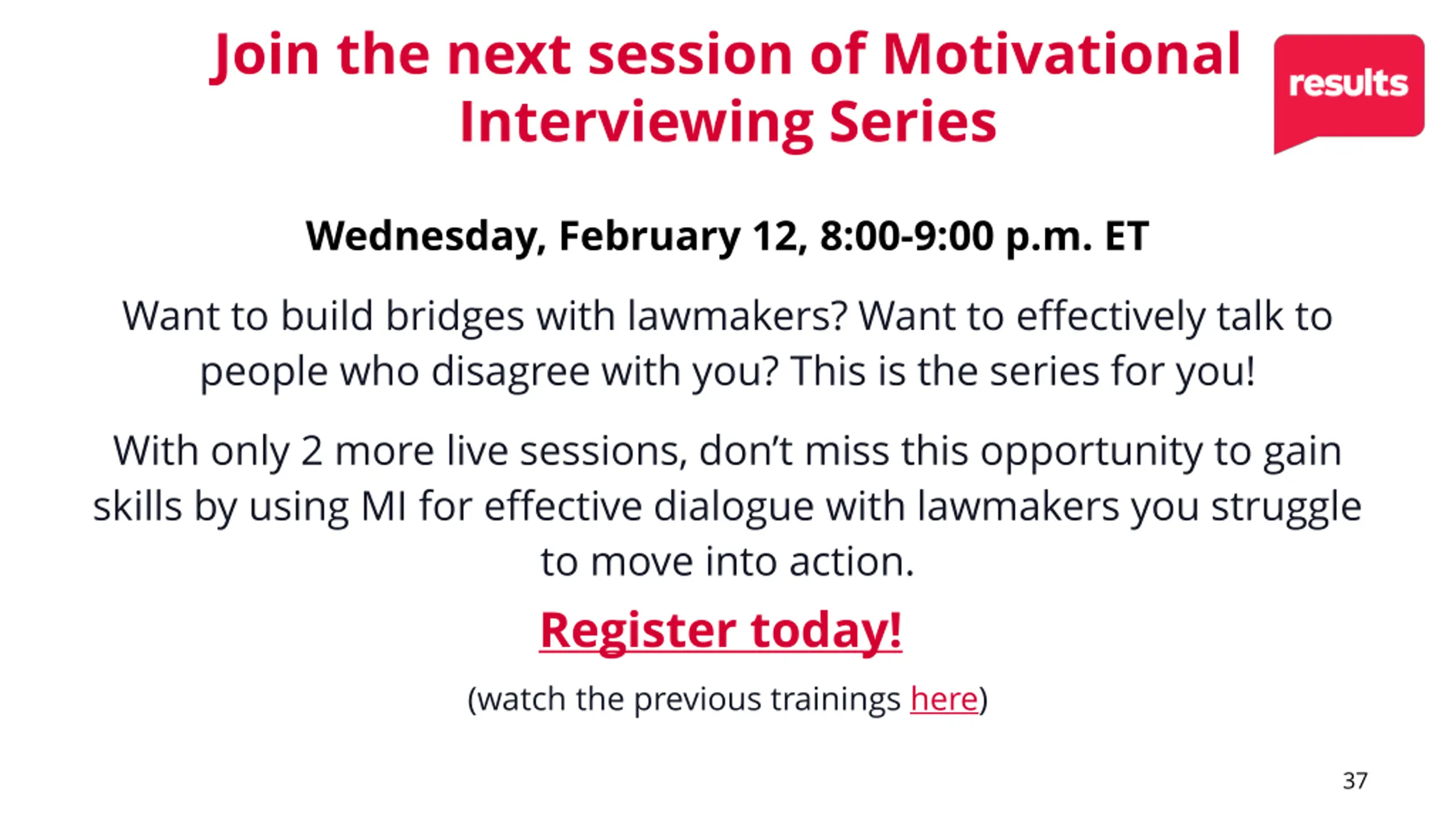 Join the next session of Motivational Interviewing Series

results

Wednesday, February 12, 8:00-9:00 p.m. ET

Want to build bridges with lawmakers? Want to effectively talk to people who disagree with you? This is the series for you!

With only 2 more live sessions, don't miss this opportunity to gain skills by using MI for effective dialogue with lawmakers you struggle to move into action.

Register today!

(watch the previous trainings here)

37